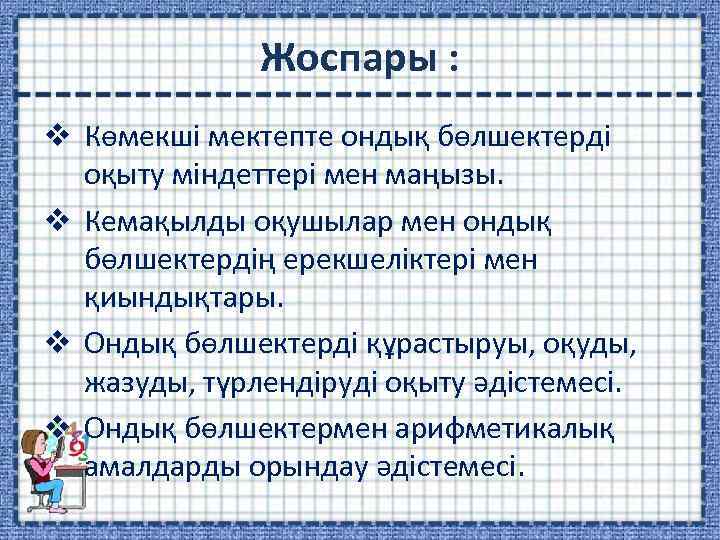 Жоспары :

❖ Көмекші мектепте ондық бөлшектерді оқыту міндеттері мен маңызы.

❖ Кемақылды оқушылар мен ондық бөлшектердің ерекшеліктері мен қиындықтары.

❖ Ондық бөлшектерді құрастыруы, оқуды, жазуды, түрлендіруді оқыту әдістемесі.

❖ Ондық бөлшектермен арифметикалық амалдарды орындау әдістемесі.